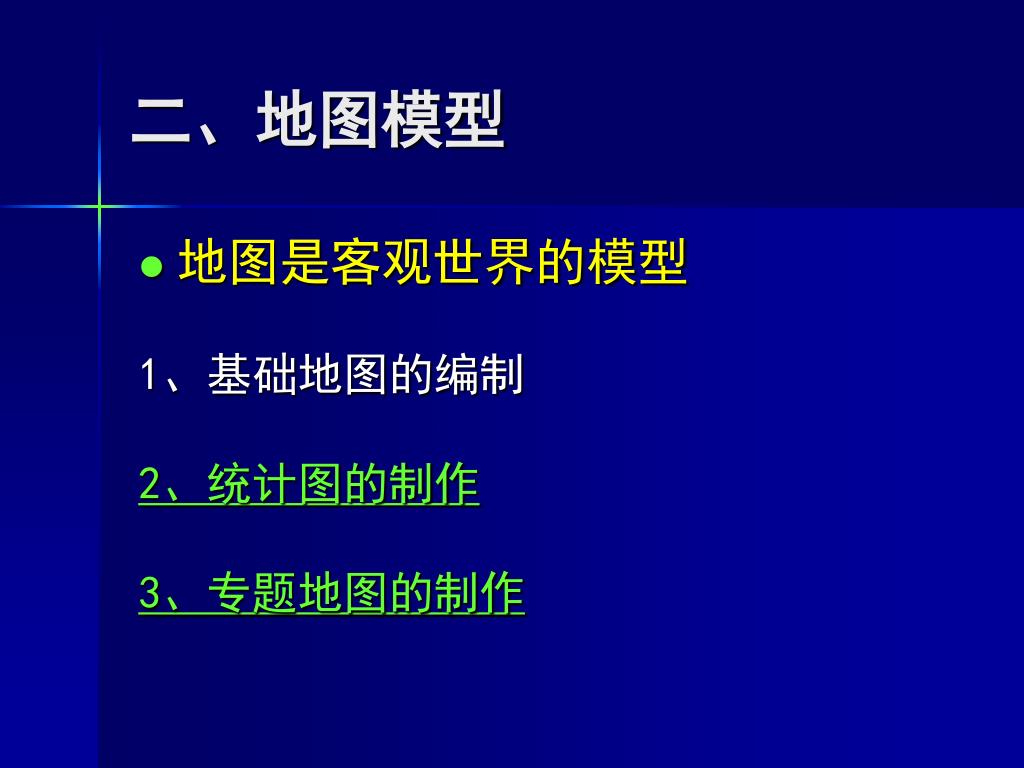 二、地图模型

● 地图是客观世界的模型

1、基础地图的编制

2、统计图的制作

3、专题地图的制作